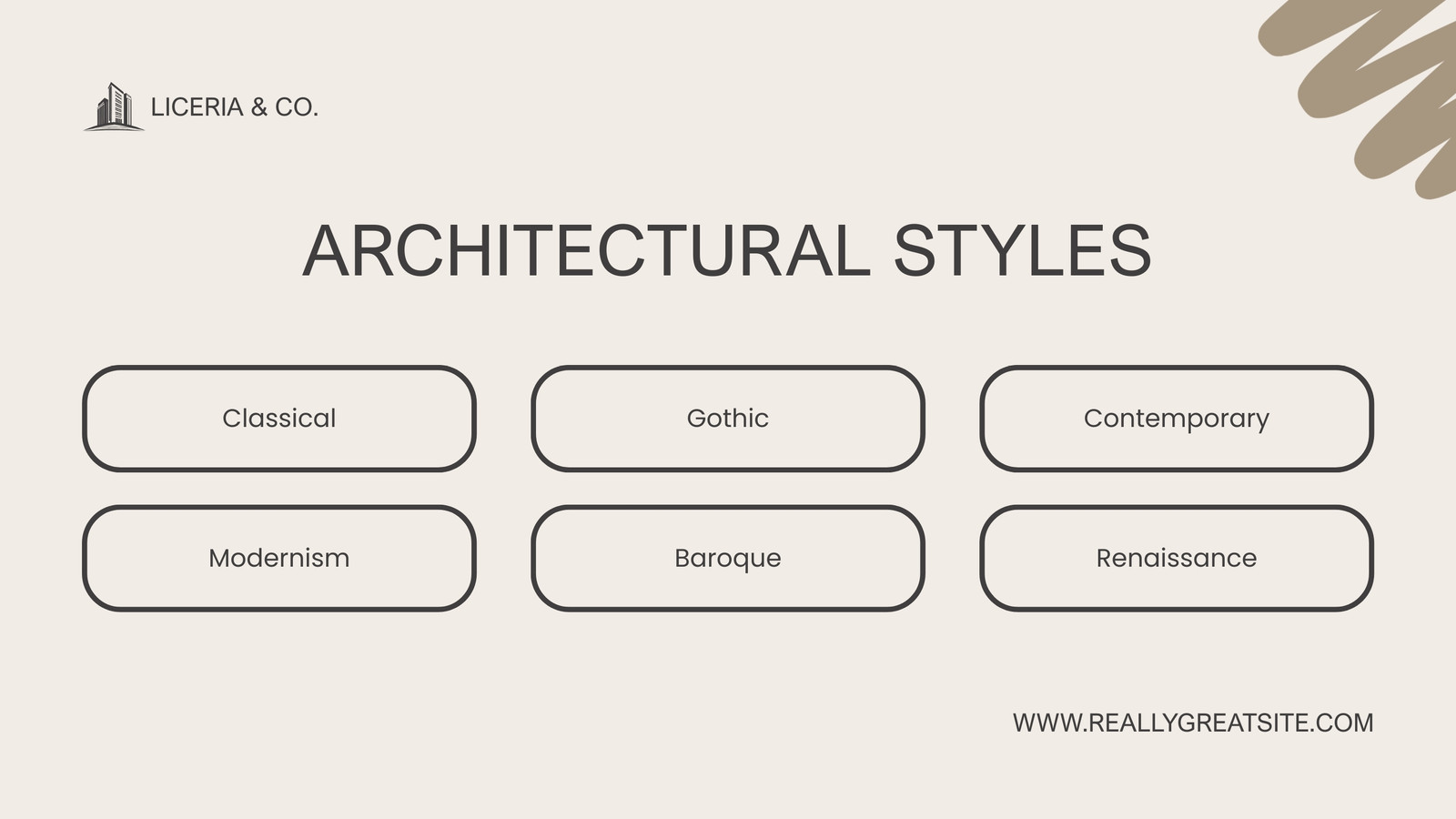 LICERIA & CO.

ARCHITECTURAL STYLES

Classical

Gothic

Contemporary

Modernism

Baroque

Renaissance

WWW.REALLYGREATSITE.COM